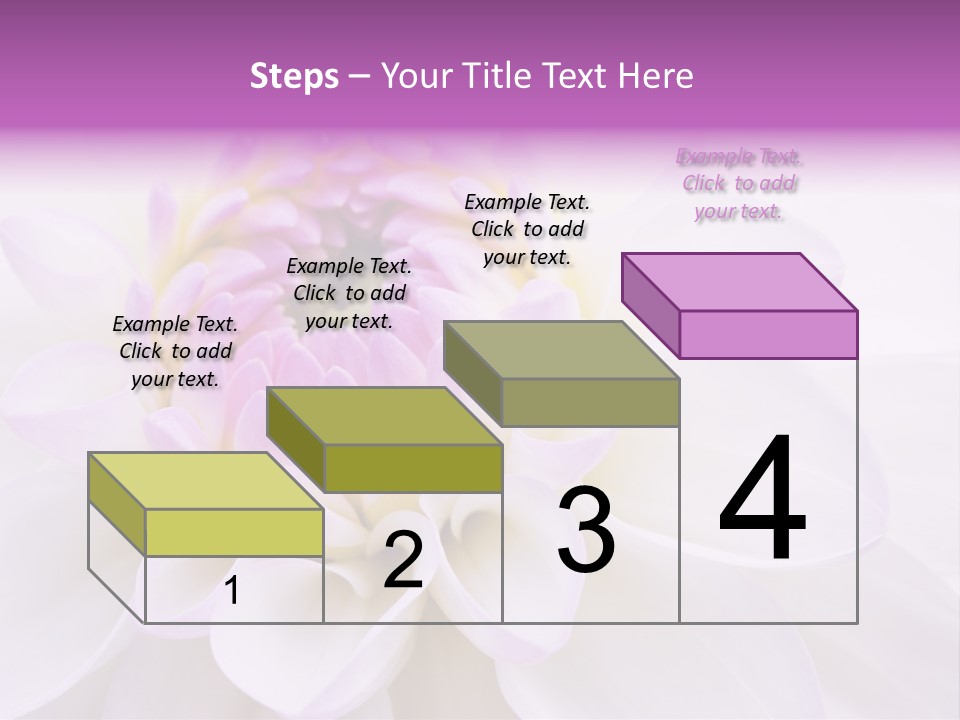 Steps – Your Title Text Here

Example Text. Click to add your text.

Example Text. Click to add your text.

Example Text. Click to add your text.

Example Text. Click to add your text.

1

2

3

4